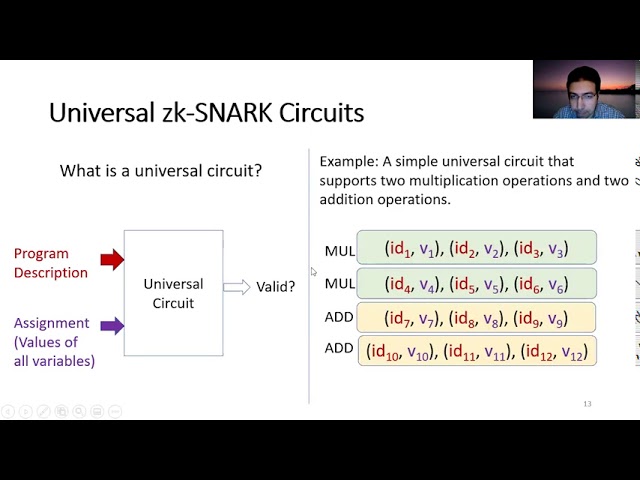 Universal zk-SNARK Circuits

What is a universal circuit?

Program Description

Assignment (Values of all variables)

Universal Circuit

Valid?

Example: A simple universal circuit that supports two multiplication operations and two addition operations.

MUL $(id_1, v_1), (id_2, v_2), (id_3, v_3)$

MUL $(id_4, v_4), (id_5, v_5), (id_6, v_6)$

ADD $(id_7, v_7), (id_8, v_8), (id_9, v_9)$

ADD $(id_{10}, v_{10}), (id_{11}, v_{11}), (id_{12}, v_{12})$

13